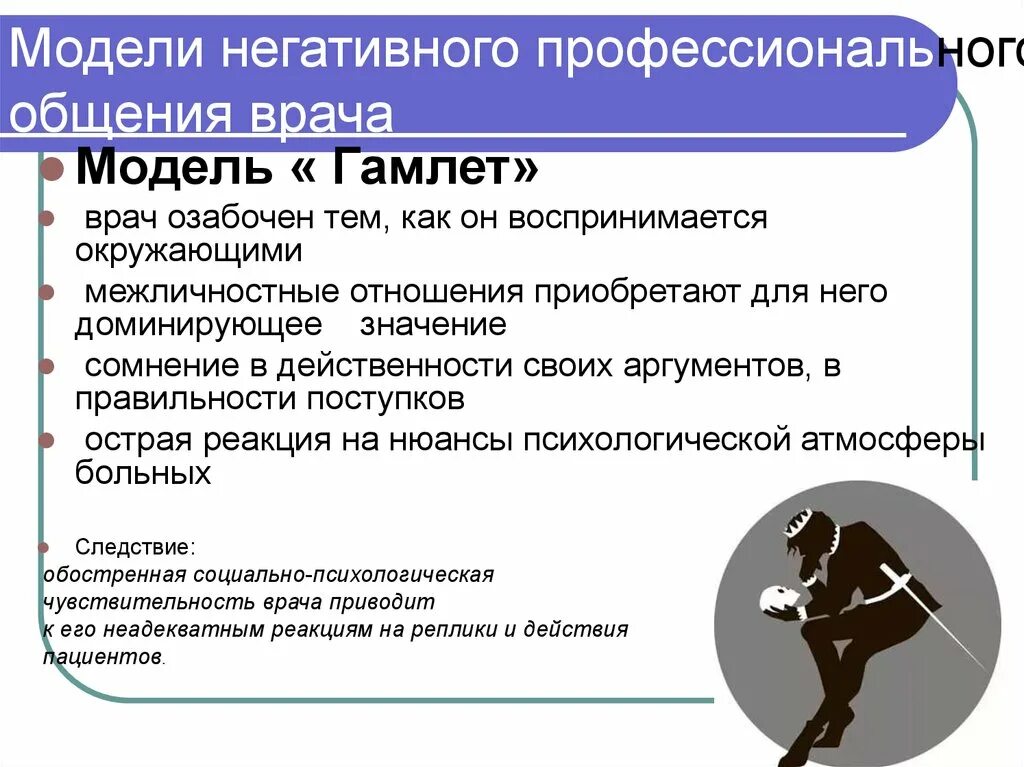 Модели негативного профессионального общения врача

Модель « Гамлет»

врач озабочен тем, как он воспринимается окружающими

межличностные отношения приобретают для него доминирующее значение

сомнение в действенности своих аргументов, в правильности поступков

острая реакция на нюансы психологической атмосферы больных

Следствие:
обостренная социально-психологическая чувствительность врача приводит к его неадекватным реакциям на реплики и действия пациентов.